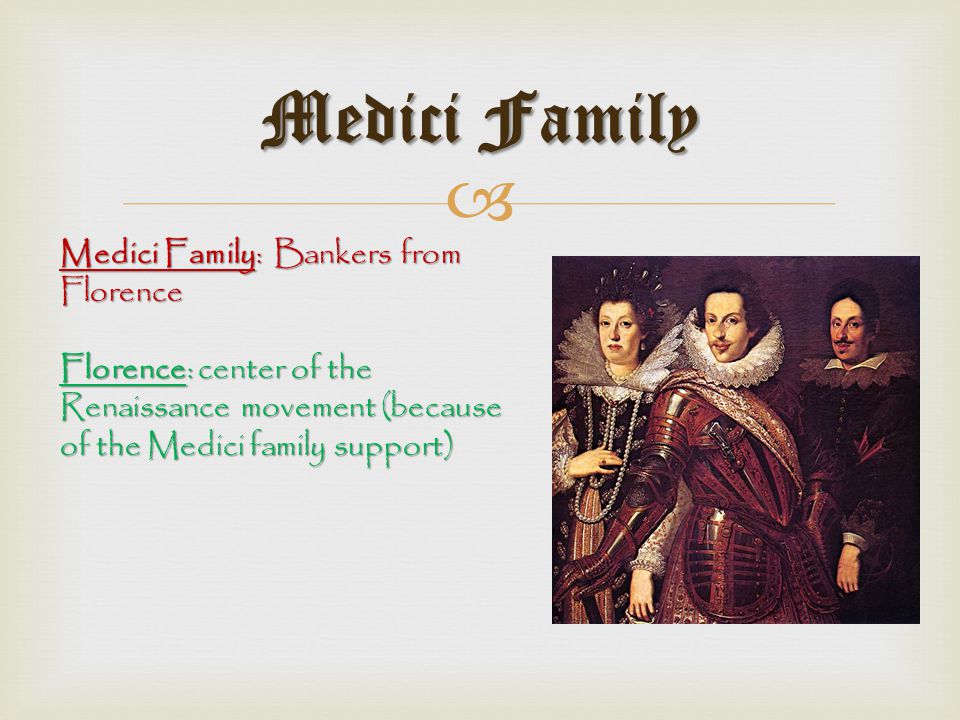 Medici Family

Medici Family: Bankers from Florence

Florence: center of the Renaissance movement (because of the Medici family support)